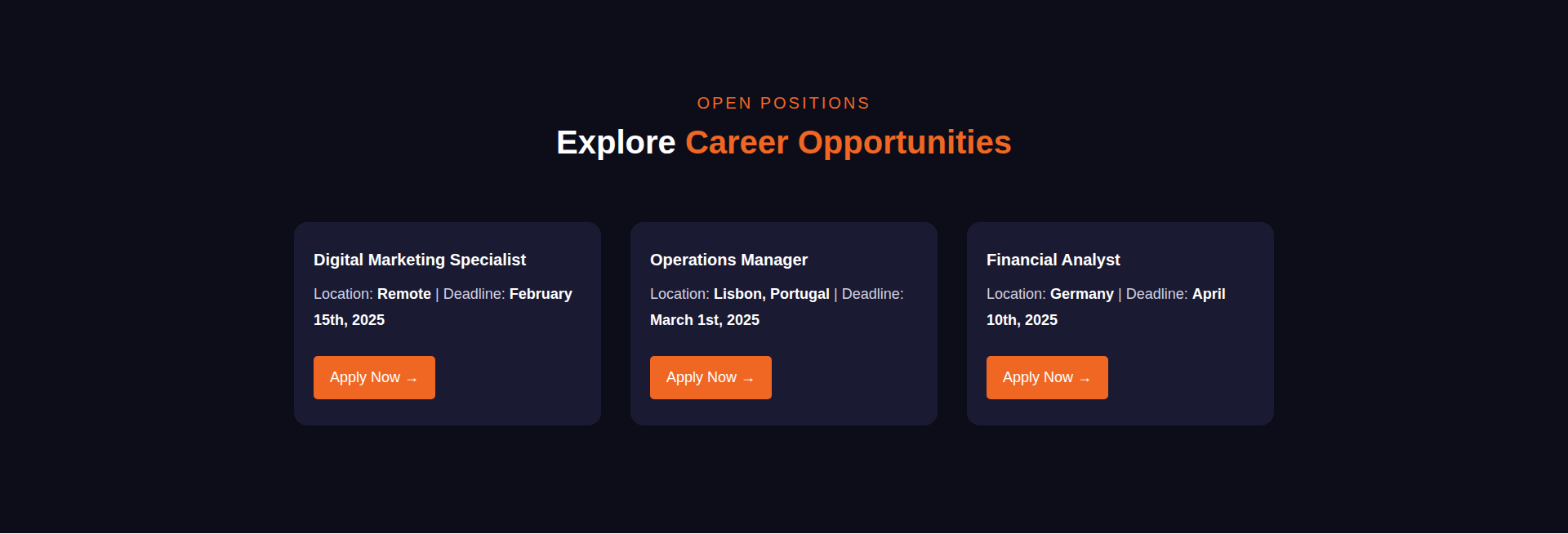 OPEN POSITIONS

Explore Career Opportunities

Digital Marketing Specialist

Location: Remote | Deadline: February 15th, 2025

Apply Now →

Operations Manager

Location: Lisbon, Portugal | Deadline: March 1st, 2025

Apply Now →

Financial Analyst

Location: Germany | Deadline: April 10th, 2025

Apply Now →